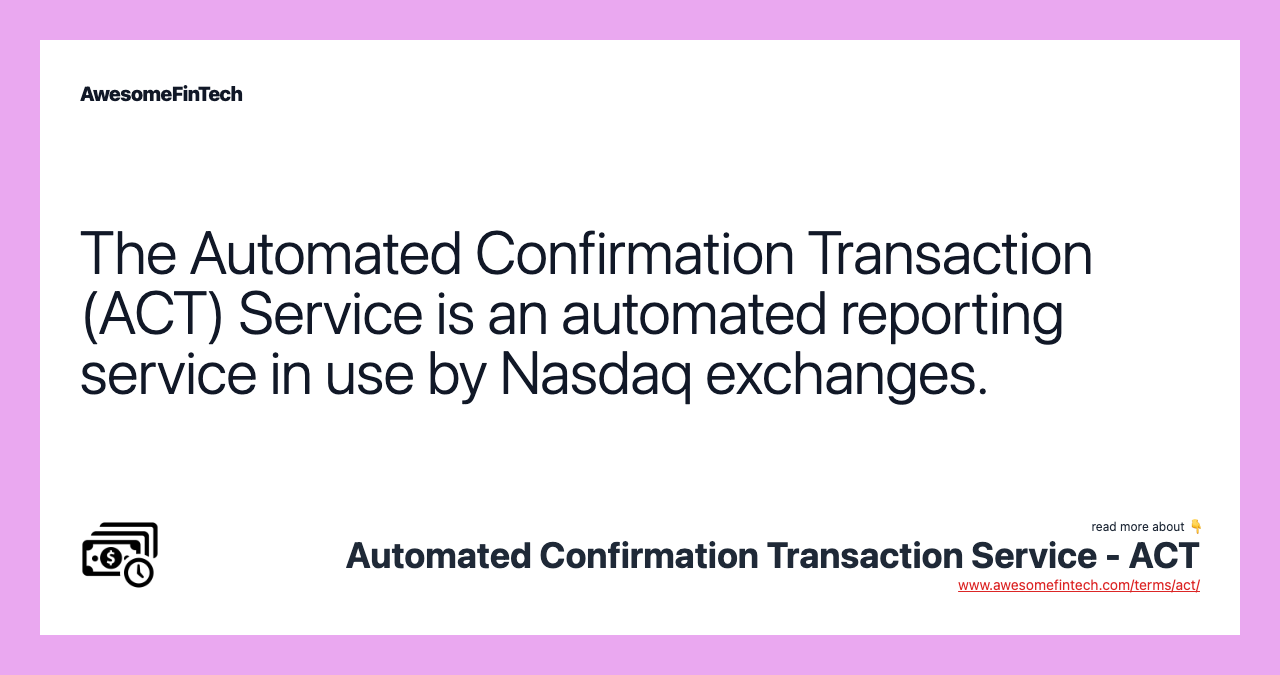 AwesomeFinTech

The Automated Confirmation Transaction (ACT) Service is an automated reporting service in use by Nasdaq exchanges.

read more about 👇
Automated Confirmation Transaction Service - ACT
www.awesomefintech.com/terms/act/